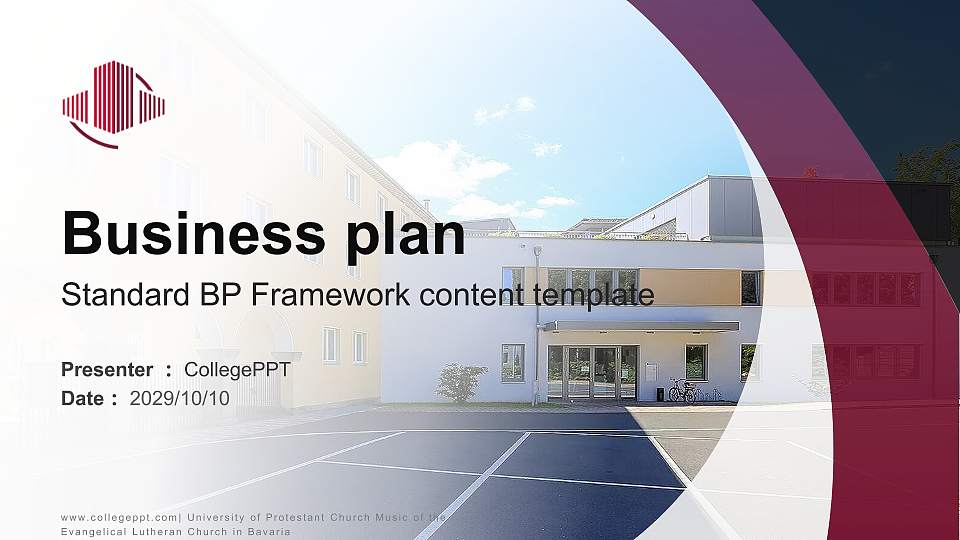 Business plan
Standard BP Framework content template

Presenter ： CollegePPT
Date ： 2029/10/10

www.collegeppt.com| University of Protestant Church Music of the Evangelical Lutheran Church in Bavaria